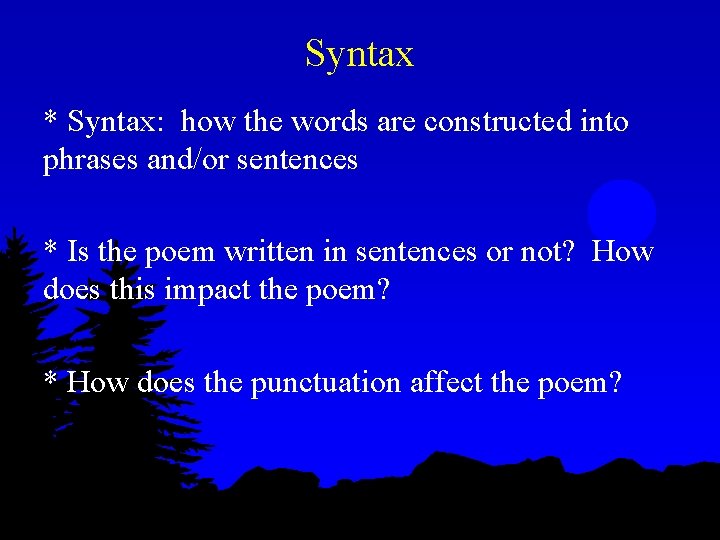 Syntax

* Syntax: how the words are constructed into phrases and/or sentences

* Is the poem written in sentences or not? How does this impact the poem?

* How does the punctuation affect the poem?